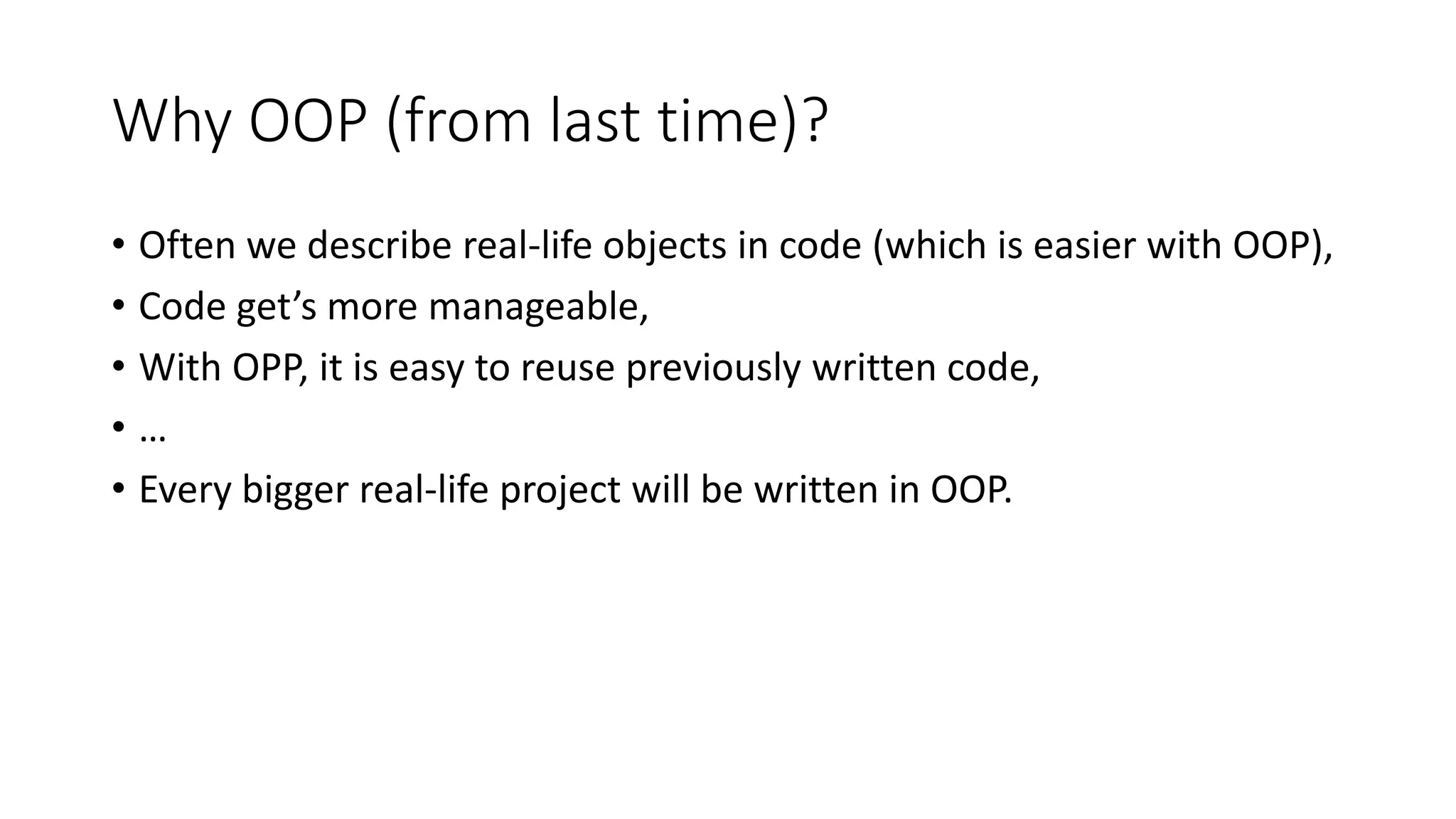 Why OOP (from last time)?

• Often we describe real-life objects in code (which is easier with OOP),
• Code get’s more manageable,
• With OPP, it is easy to reuse previously written code,
• …
• Every bigger real-life project will be written in OOP.